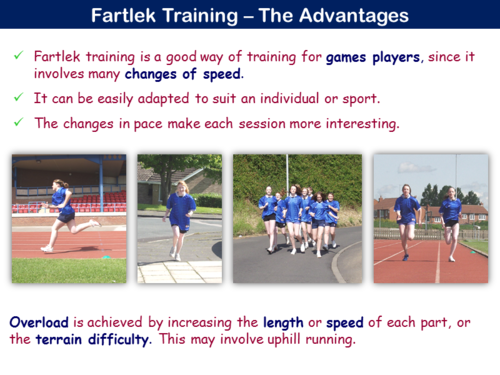 Fartlek Training – The Advantages

✓ Fartlek training is a good way of training for games players, since it involves many changes of speed.

✓ It can be easily adapted to suit an individual or sport.

✓ The changes in pace make each session more interesting.

Overload is achieved by increasing the length or speed of each part, or the terrain difficulty. This may involve uphill running.